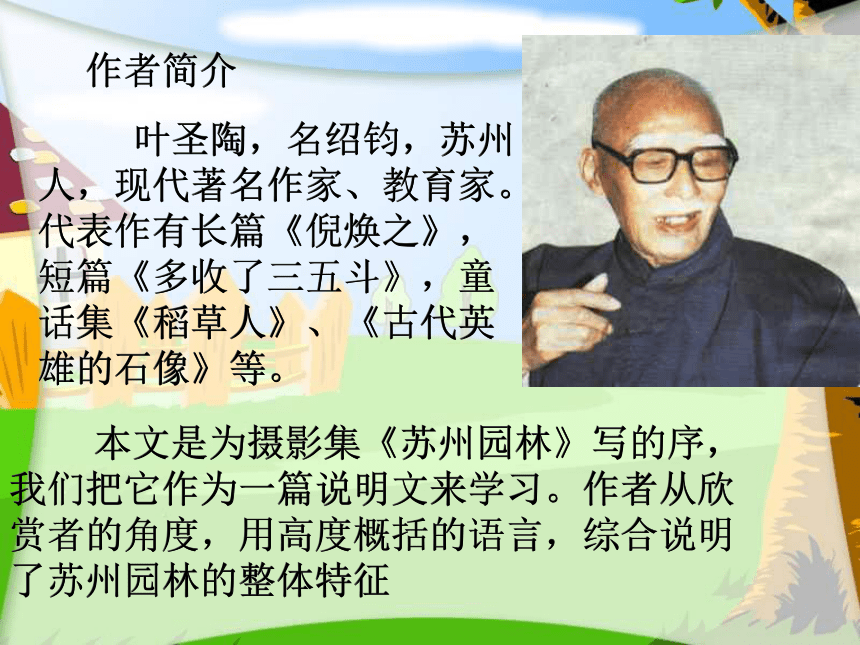 作者简介

叶圣陶，名绍钧，苏州人，现代著名作家、教育家。代表作有长篇《倪焕之》，短篇《多收了三五斗》，童话集《稻草人》、《古代英雄的石像》等。

本文是为摄影集《苏州园林》写的序，我们把它作为一篇说明文来学习。作者从欣赏者的角度，用高度概括的语言，综合说明了苏州园林的整体特征